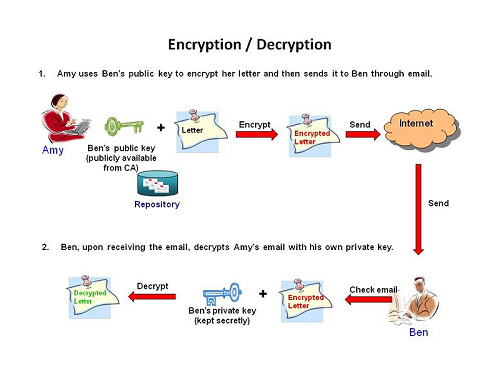 Encryption / Decryption

1. Amy uses Ben's public key to encrypt her letter and then sends it to Ben through email.

Amy

Ben's public key (publicly available from CA)

+

Letter

Encrypt

Encrypted Letter

Send

Internet

Repository

Send

2. Ben, upon receiving the email, decrypts Amy's email with his own private key.

Decrypted Letter

Decrypt

Ben's private key (kept secretly)

+

Encrypted Letter

Check email

Ben